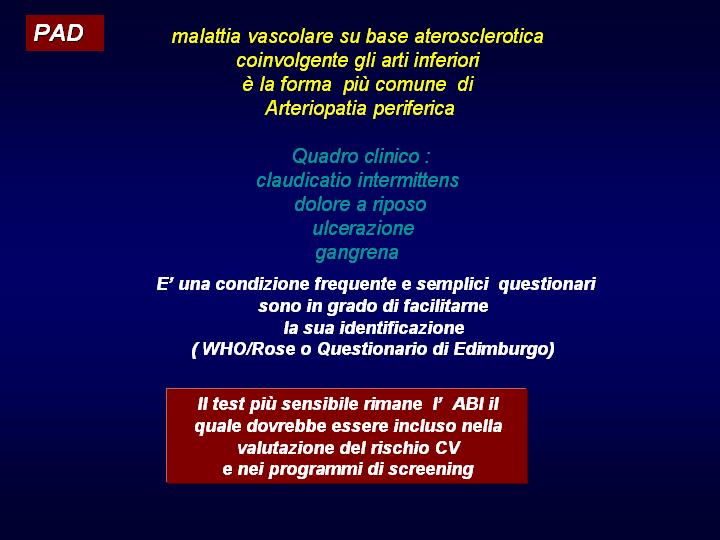 PAD

malattia vascolare su base aterosclerotica coinvolgente gli arti inferiori è la forma più comune di Arteriopatia periferica

Quadro clinico :
claudicatio intermittens
dolore a riposo
ulcerazione
gangrena

E' una condizione frequente e semplici questionari sono in grado di facilitarne la sua identificazione ( WHO/Rose o Questionario di Edimburgo)

Il test più sensibile rimane l' ABI il quale dovrebbe essere incluso nella valutazione del rischio CV e nei programmi di screening